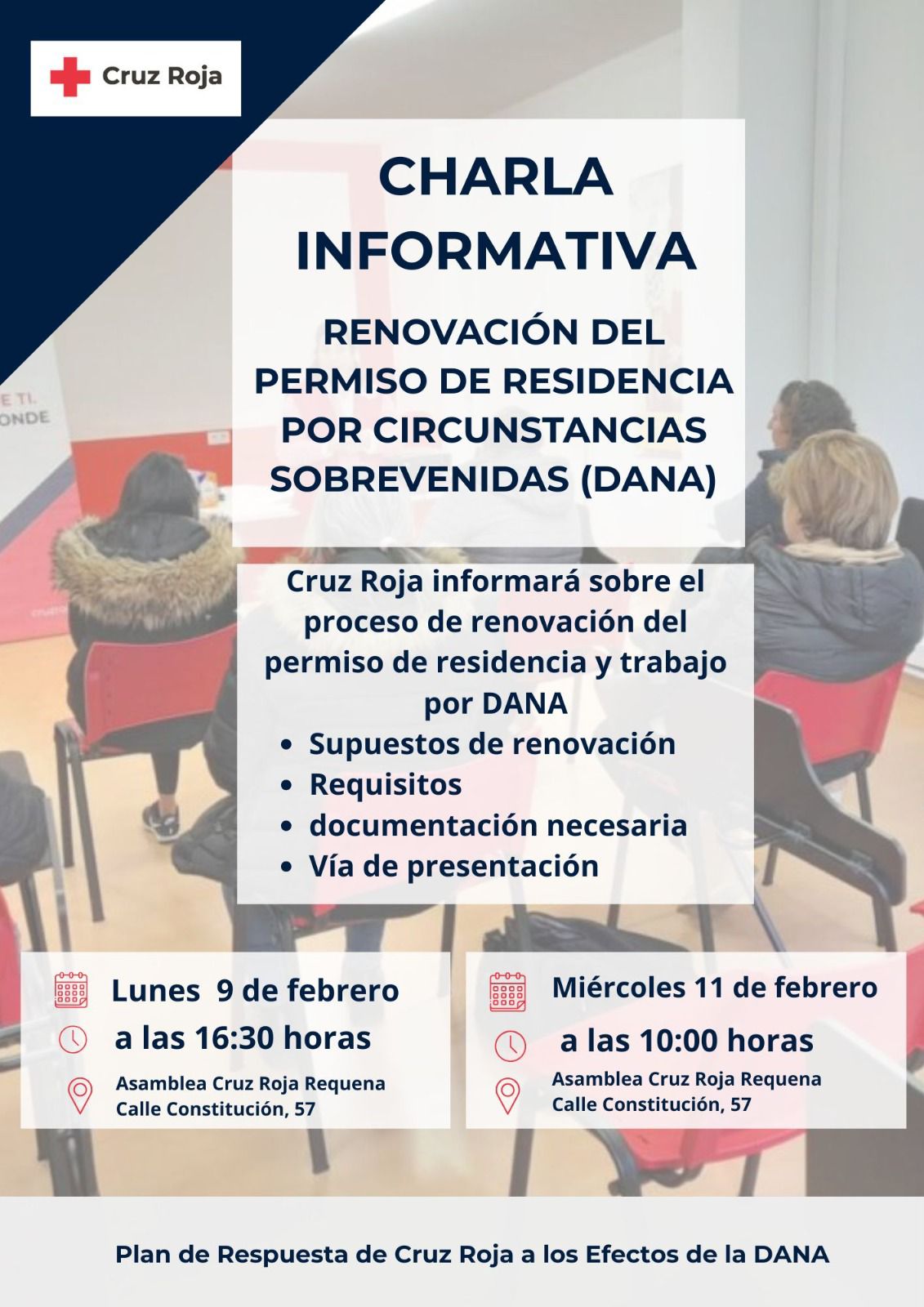 Cruz Roja

CHARLA INFORMATIVA

RENOVACIÓN DEL PERMISO DE RESIDENCIA POR CIRCUNSTANCIAS SOBREVENIDAS (DANA)

Cruz Roja informará sobre el proceso de renovación del permiso de residencia y trabajo por DANA

- Supuestos de renovación
- Requisitos
- documentación necesaria
- Vía de presentación

Lunes 9 de febrero
a las 16:30 horas
Asamblea Cruz Roja Requena
Calle Constitución, 57

Miércoles 11 de febrero
a las 10:00 horas
Asamblea Cruz Roja Requena
Calle Constitución, 57

Plan de Respuesta de Cruz Roja a los Efectos de la DANA